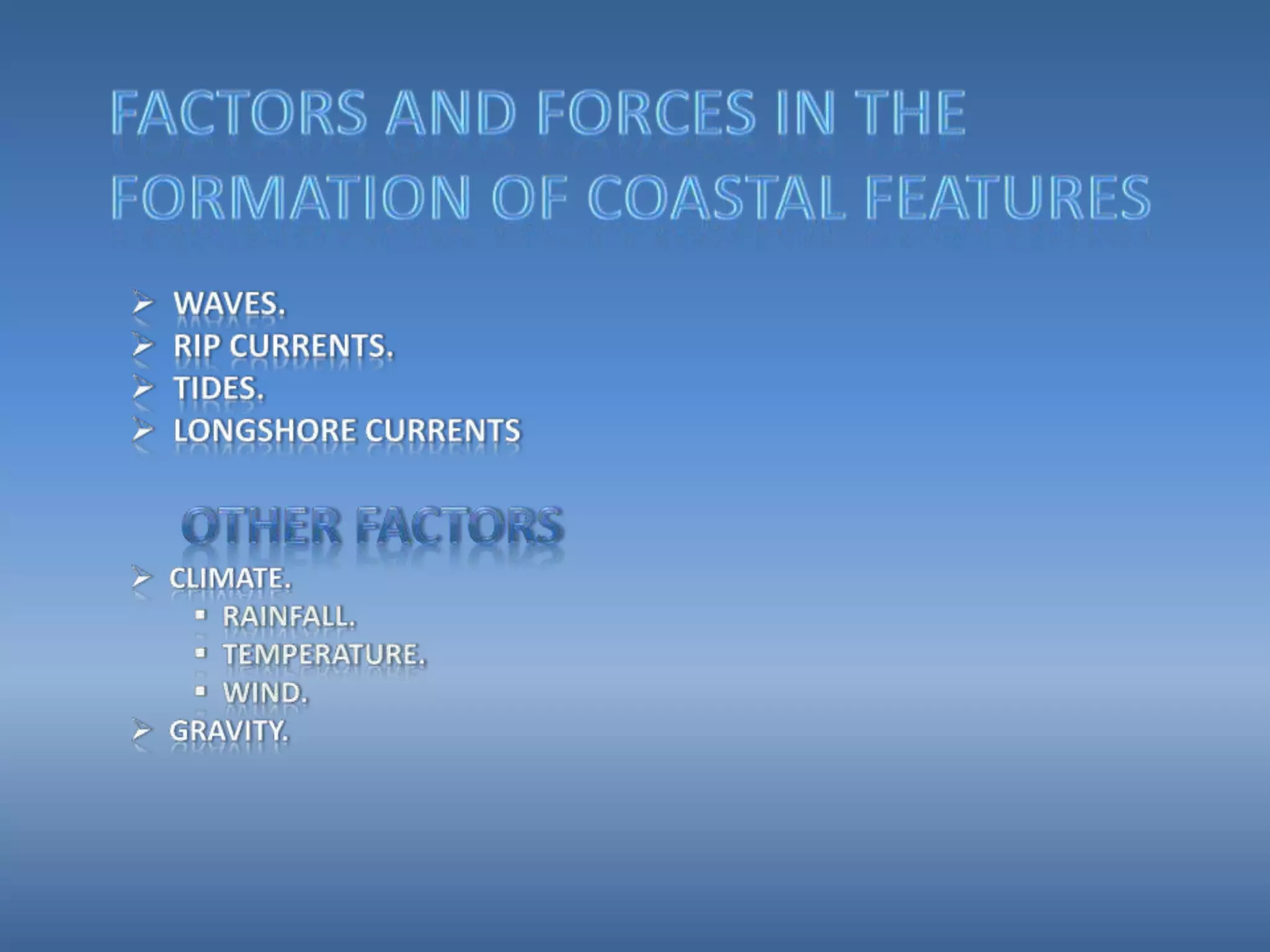 FACTORS AND FORCES IN THE FORMATION OF COASTAL FEATURES

➢ WAVES.
➢ RIP CURRENTS.
➢ TIDES.
➢ LONGSHORE CURRENTS

OTHER FACTORS

➢ CLIMATE.
▪ RAINFALL.
▪ TEMPERATURE.
▪ WIND.
➢ GRAVITY.